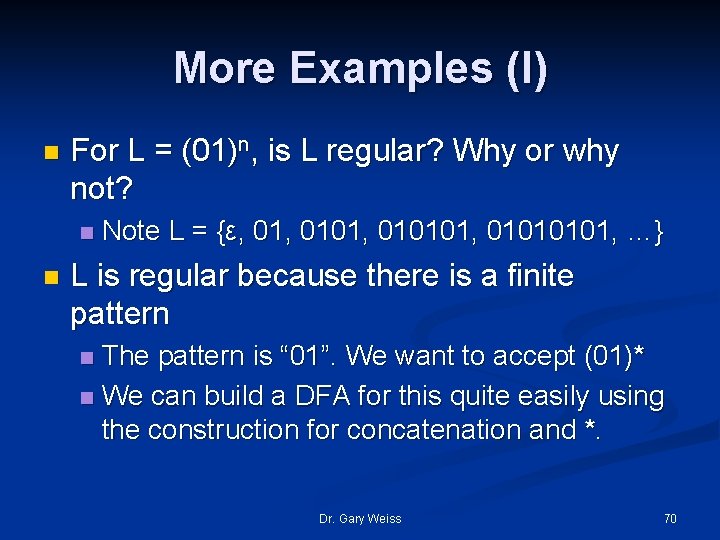 More Examples (I)

For L = $(01)^n$, is L regular? Why or why not?

Note L = {ε, 01, 0101, 010101, 01010101, ...}

L is regular because there is a finite pattern

The pattern is “01”. We want to accept (01)*

We can build a DFA for this quite easily using the construction for concatenation and *.

Dr. Gary Weiss

70